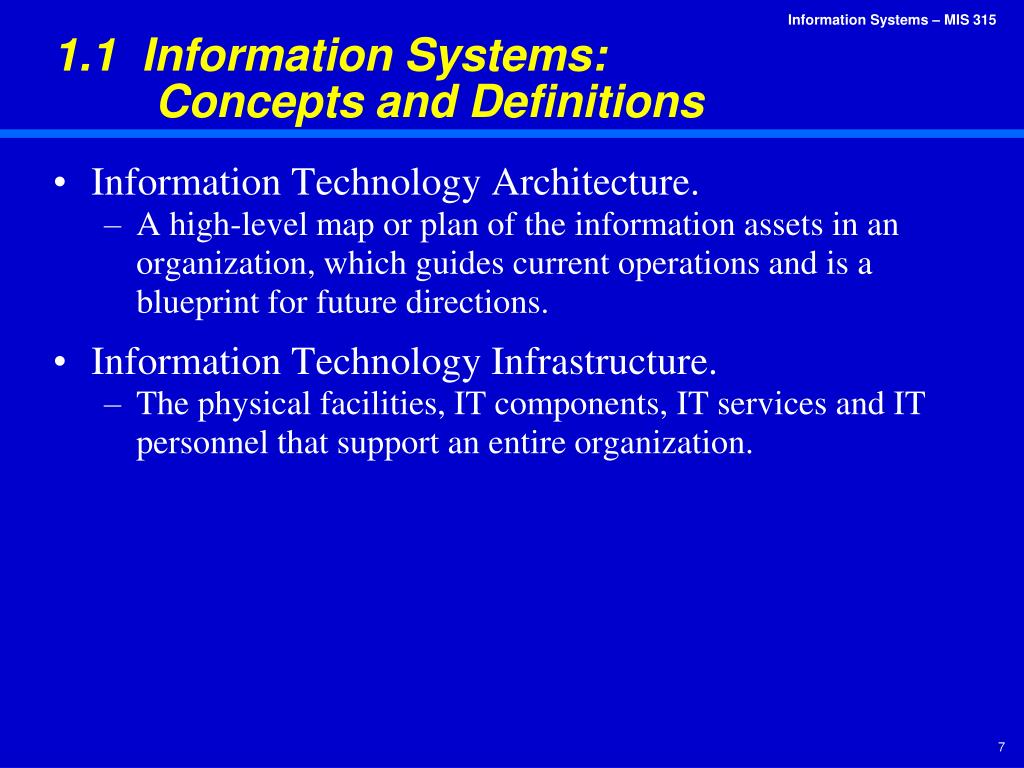 Information Systems – MIS 315

1.1 Information Systems: Concepts and Definitions

• Information Technology Architecture.
– A high-level map or plan of the information assets in an organization, which guides current operations and is a blueprint for future directions.

• Information Technology Infrastructure.
– The physical facilities, IT components, IT services and IT personnel that support an entire organization.

7